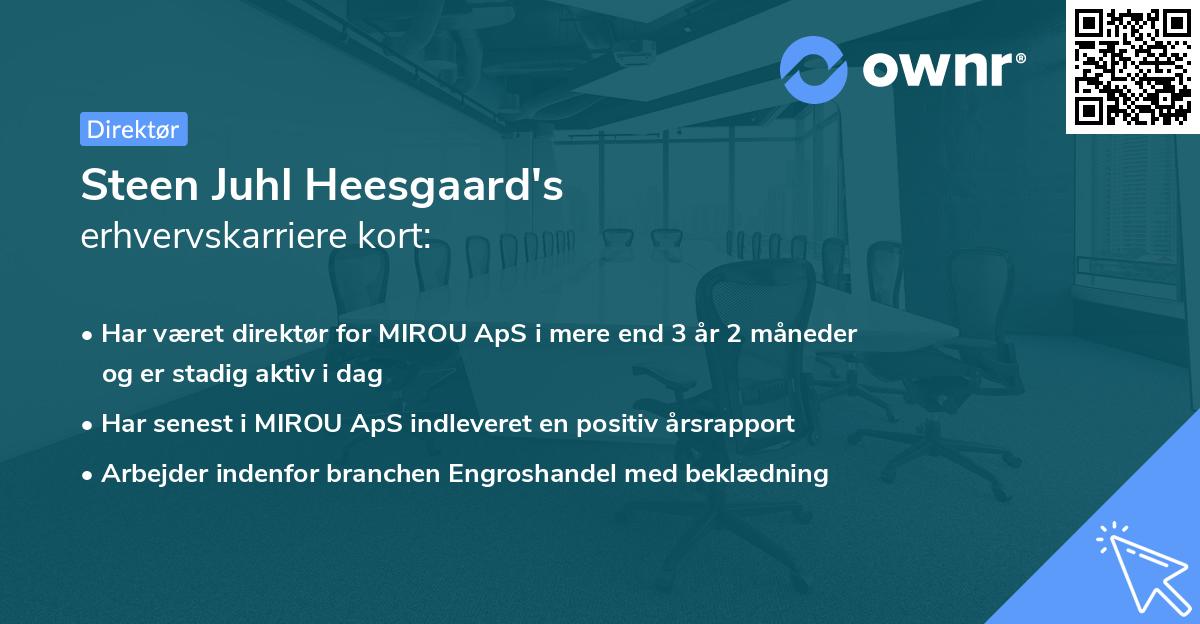 ownr®

Direktør

Steen Juhl Heesgaard's
erhvervskarriere kort:

• Har været direktør for MIROU ApS i mere end 3 år 2 måneder og er stadig aktiv i dag
• Har senest i MIROU ApS indleveret en positiv årsrapport
• Arbejder indenfor branchen Engroshandel med beklædning